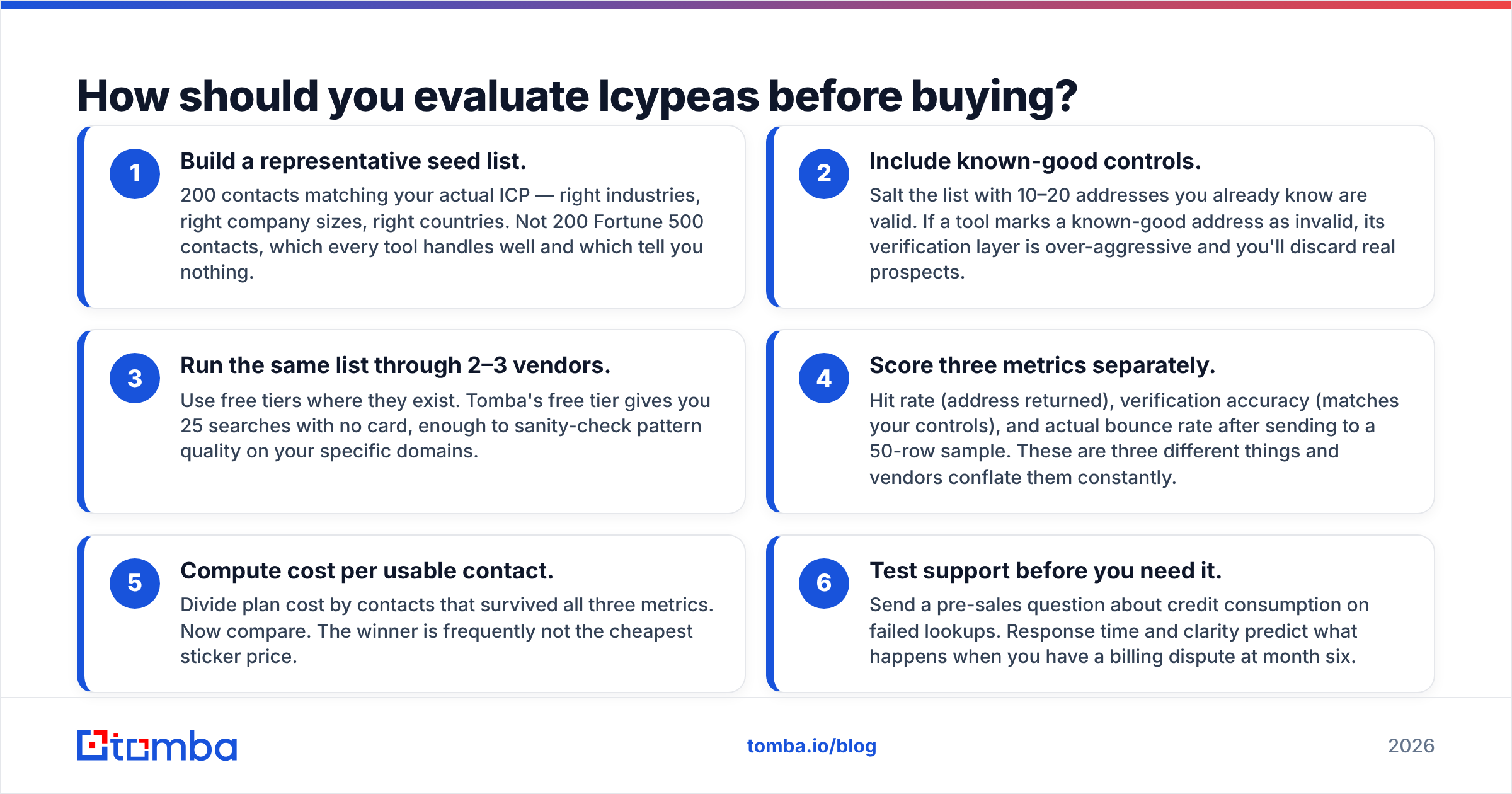 How should you evaluate Icypeas before buying?

1
Build a representative seed list.
200 contacts matching your actual ICP — right industries, right company sizes, right countries. Not 200 Fortune 500 contacts, which every tool handles well and which tell you nothing.

2
Include known-good controls.
Salt the list with 10–20 addresses you already know are valid. If a tool marks a known-good address as invalid, its verification layer is over-aggressive and you'll discard real prospects.

3
Run the same list through 2–3 vendors.
Use free tiers where they exist. Tomba's free tier gives you 25 searches with no card, enough to sanity-check pattern quality on your specific domains.

4
Score three metrics separately.
Hit rate (address returned), verification accuracy (matches your controls), and actual bounce rate after sending to a 50-row sample. These are three different things and vendors conflate them constantly.

5
Compute cost per usable contact.
Divide plan cost by contacts that survived all three metrics. Now compare. The winner is frequently not the cheapest sticker price.

6
Test support before you need it.
Send a pre-sales question about credit consumption on failed lookups. Response time and clarity predict what happens when you have a billing dispute at month six.

tomba

tomba.io/blog

2026